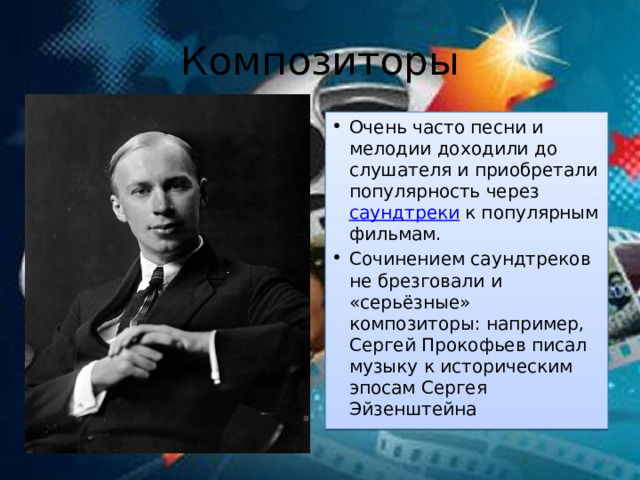 Композиторы

• Очень часто песни и мелодии доходили до слушателя и приобретали популярность через саундтреки к популярным фильмам.
• Сочинением саундтреков не брезговали и «серьёзные» композиторы: например, Сергей Прокофьев писал музыку к историческим эпосам Сергея Эйзенштейна